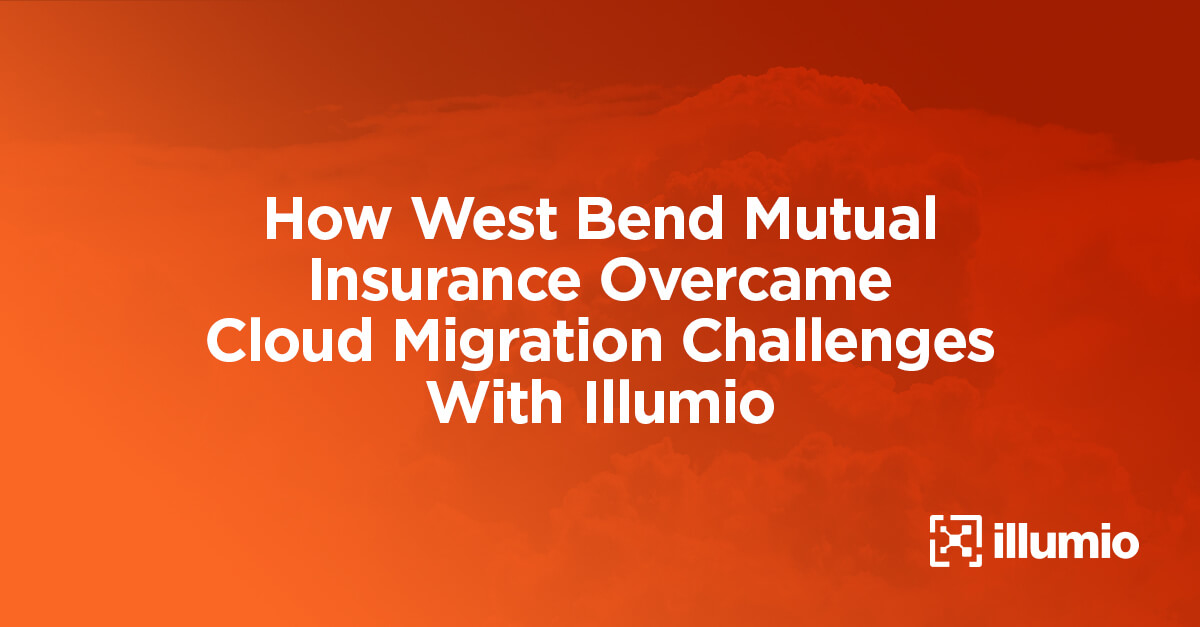 How West Bend Mutual Insurance Overcame Cloud Migration Challenges With Illumio

illumio